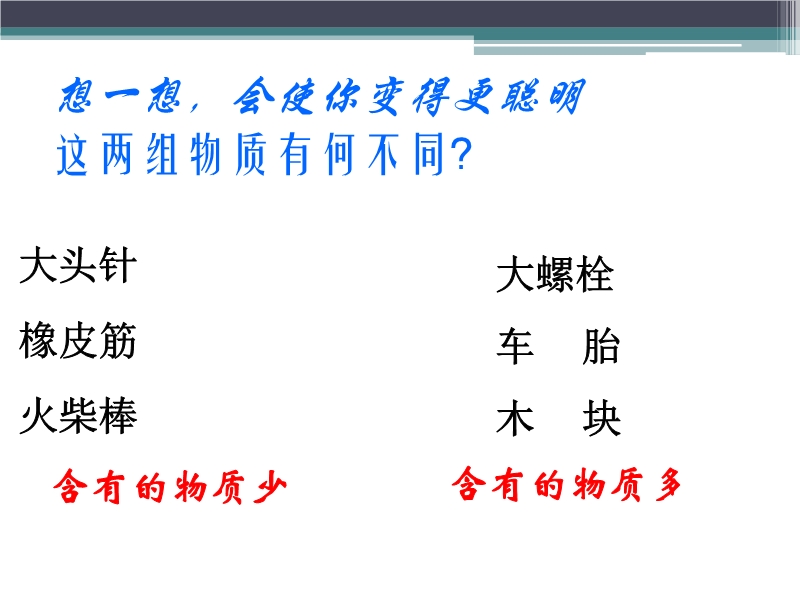 想一想，会使你变得更聪明
这两组物质有何不同？

大头针
橡皮筋
火柴棒
含有的物质少

大螺栓
车　胎
木　块
含有的物质多